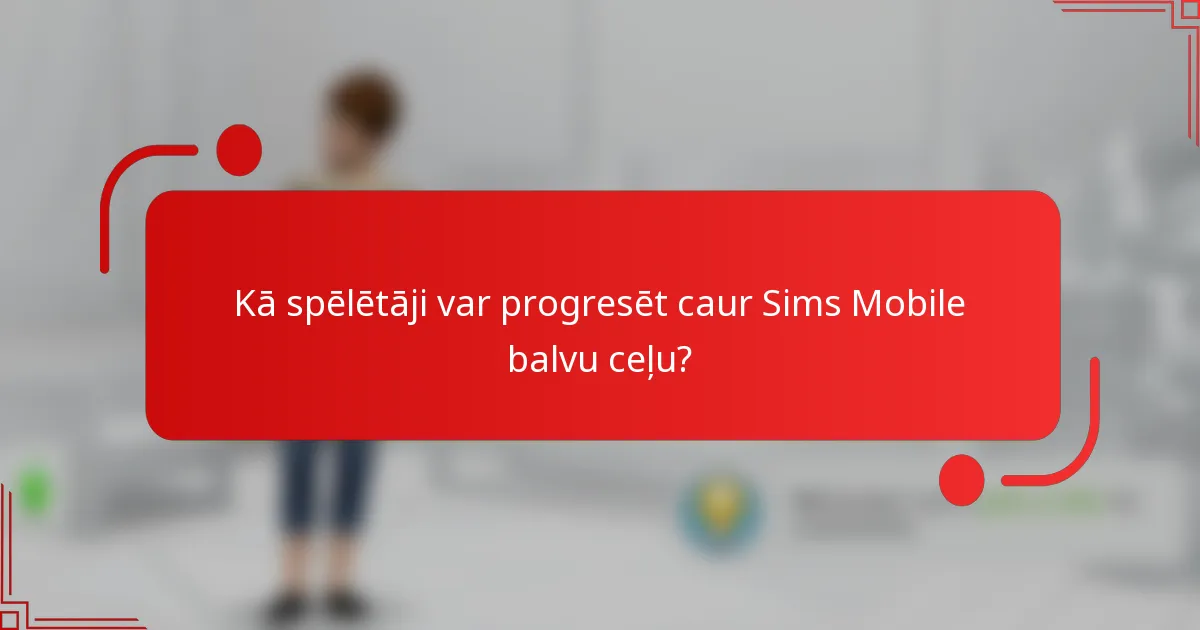 Kā spēlētāji var progresēt caur Sims Mobile balvu ceļu?